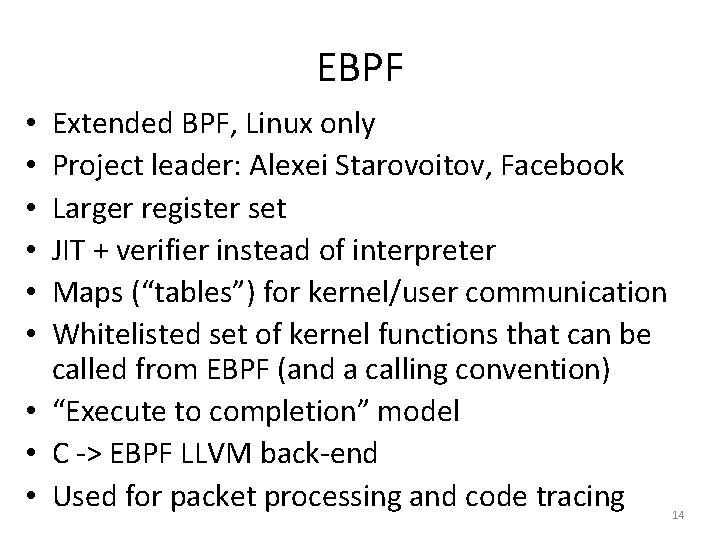 EBPF

• Extended BPF, Linux only
• Project leader: Alexei Starovoitov, Facebook
• Larger register set
• JIT + verifier instead of interpreter
• Maps (“tables”) for kernel/user communication
• Whitelisted set of kernel functions that can be called from EBPF (and a calling convention)
• “Execute to completion” model
• C -> EBPF LLVM back-end
• Used for packet processing and code tracing

14